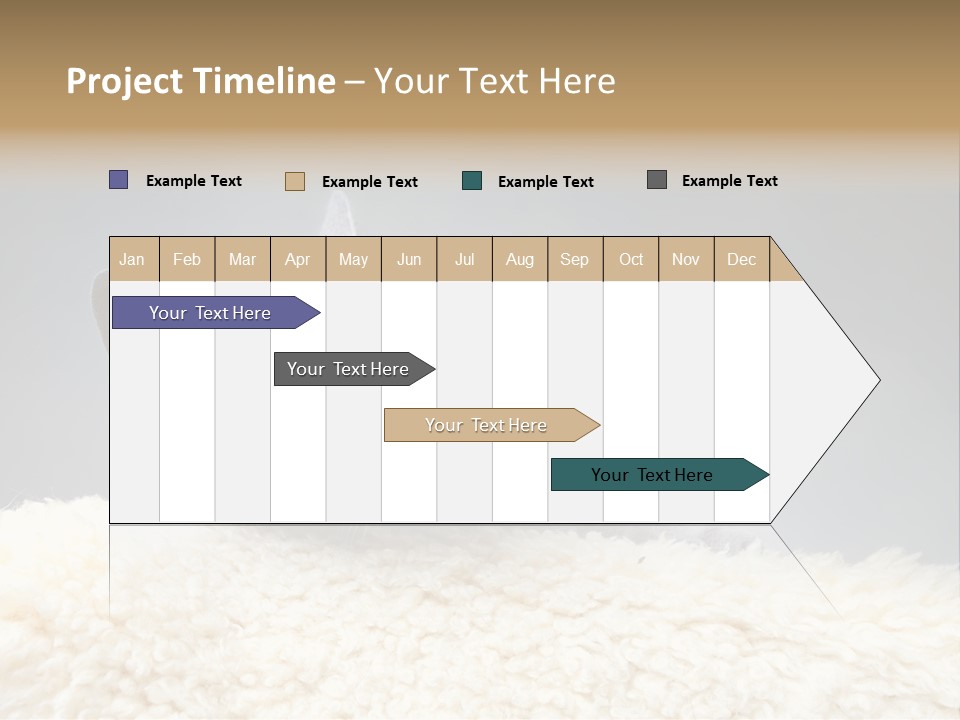 Project Timeline – Your Text Here

Example Text Example Text Example Text Example Text

| Jan | Feb | Mar | Apr | May | Jun | Jul | Aug | Sep | Oct | Nov | Dec |
|---|---|---|---|---|---|---|---|---|---|---|---|

Your Text Here

Your Text Here

Your Text Here

Your Text Here